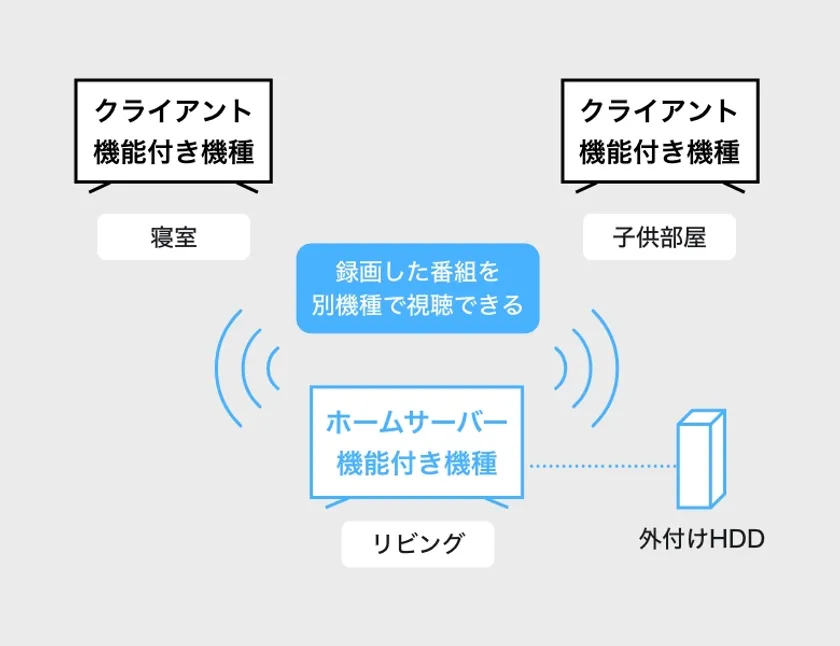 クライアント
機能付き機種

寝室

クライアント
機能付き機種

子供部屋

録画した番組を
別機種で視聴できる

ホームサーバー
機能付き機種

リビング

外付けHDD